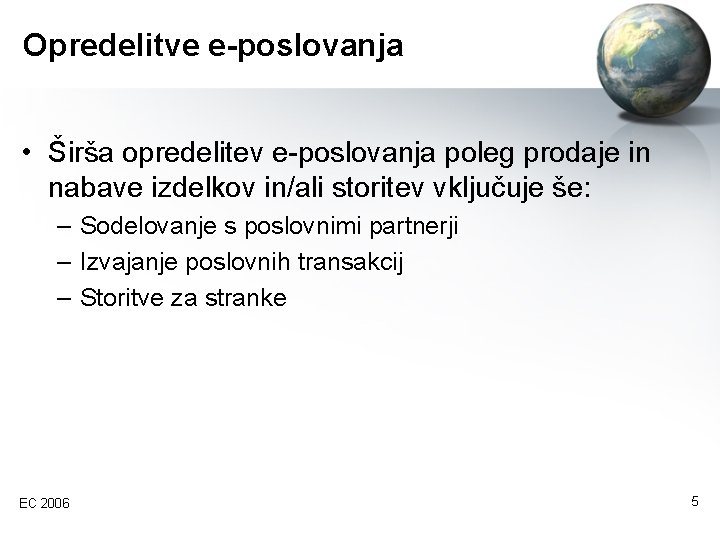 Opredelitve e-poslovanja

• Širša opredelitev e-poslovanja poleg prodaje in nabave izdelkov in/ali storitev vključuje še:
– Sodelovanje s poslovnimi partnerji
– Izvajanje poslovnih transakcij
– Storitve za stranke

EC 2006

5